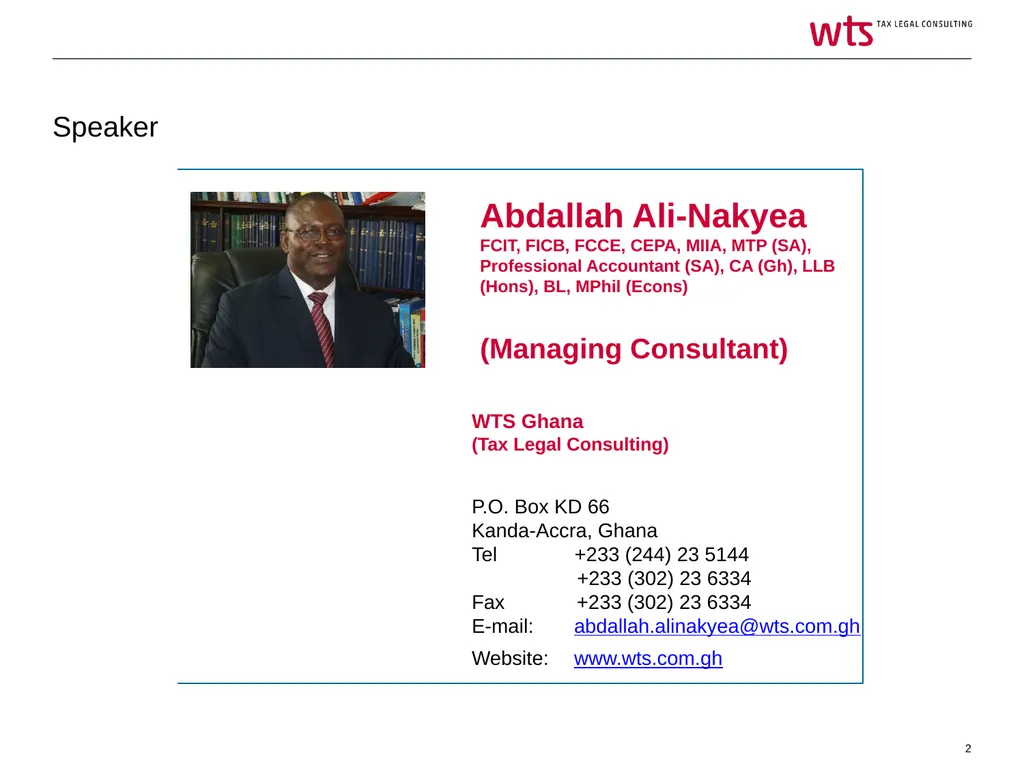 wts TAX LEGAL CONSULTING

Speaker

Abdallah Ali-Nakyea
FCIT, FICB, FCCE, CEPA, MIIA, MTP (SA), Professional Accountant (SA), CA (Gh), LLB (Hons), BL, MPhil (Econs)

(Managing Consultant)

WTS Ghana
(Tax Legal Consulting)

P.O. Box KD 66
Kanda-Accra, Ghana
Tel +233 (244) 23 5144
+233 (302) 23 6334
Fax +233 (302) 23 6334
E-mail: abdallah.alinakyea@wts.com.gh
Website: www.wts.com.gh

2